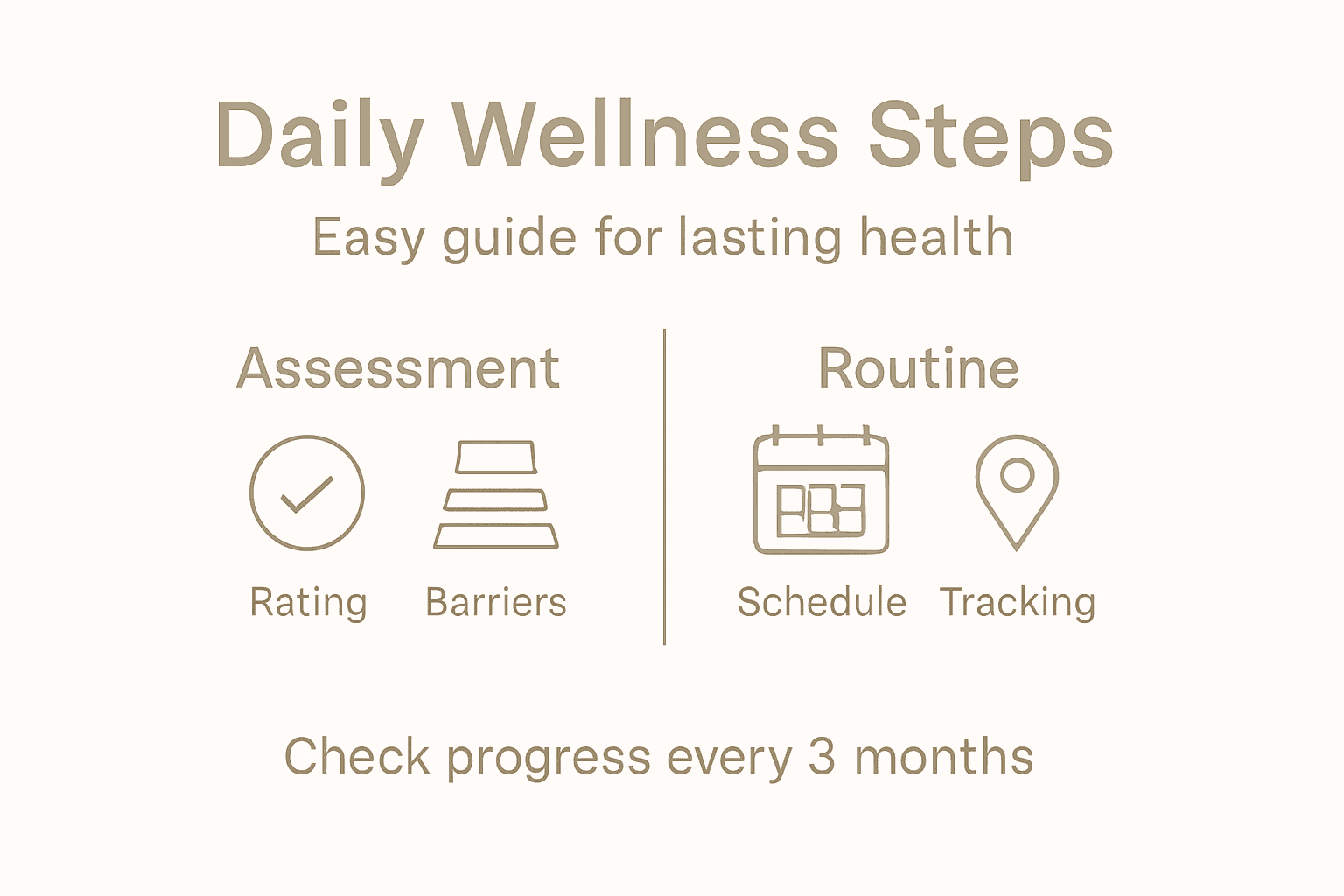 Daily Wellness Steps

Easy guide for lasting health

Assessment

Rating Barriers

Routine

Schedule Tracking

Check progress every 3 months